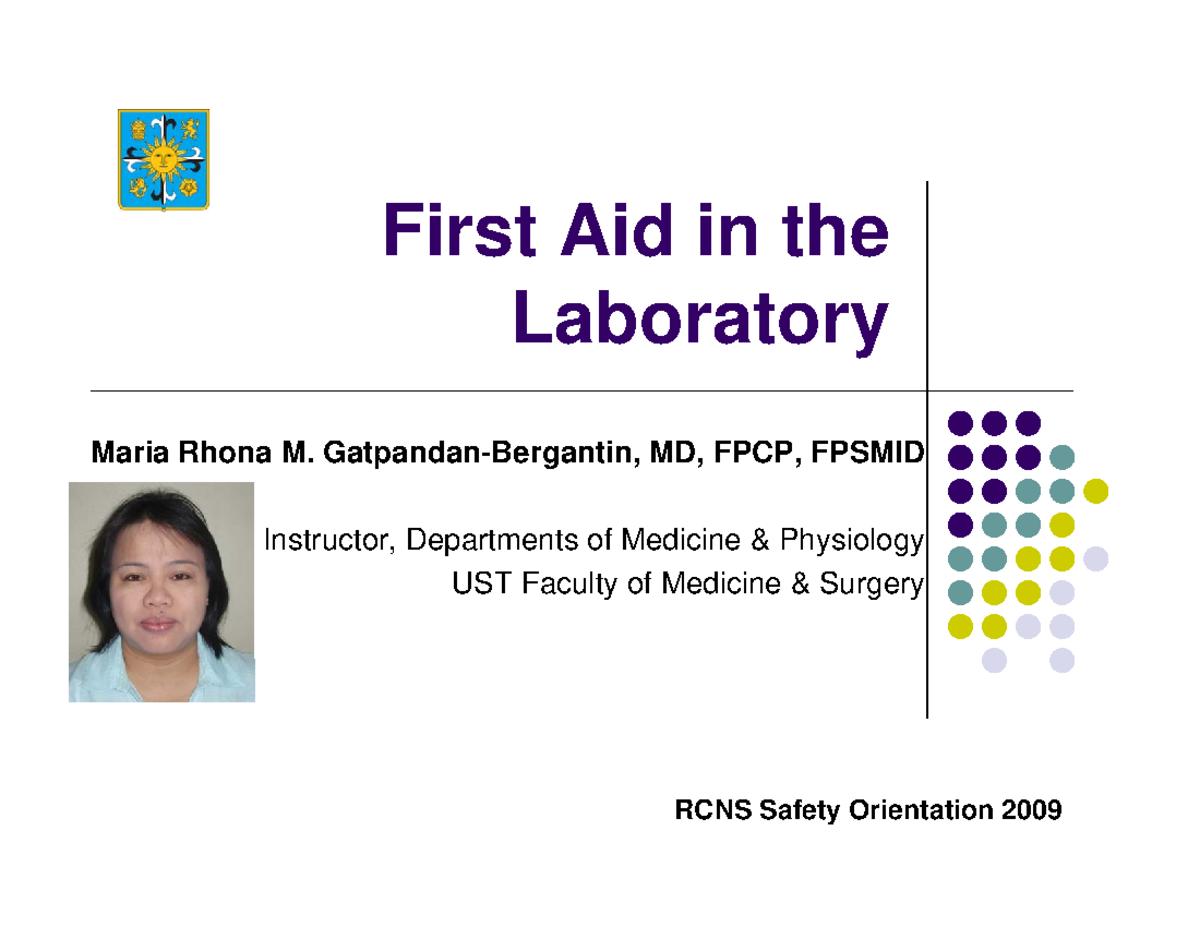 First Aid in the Laboratory

Maria Rhona M. Gatpandan-Bergantin, MD, FPCP, FPSMID

Instructor, Departments of Medicine & Physiology
UST Faculty of Medicine & Surgery

RCNS Safety Orientation 2009